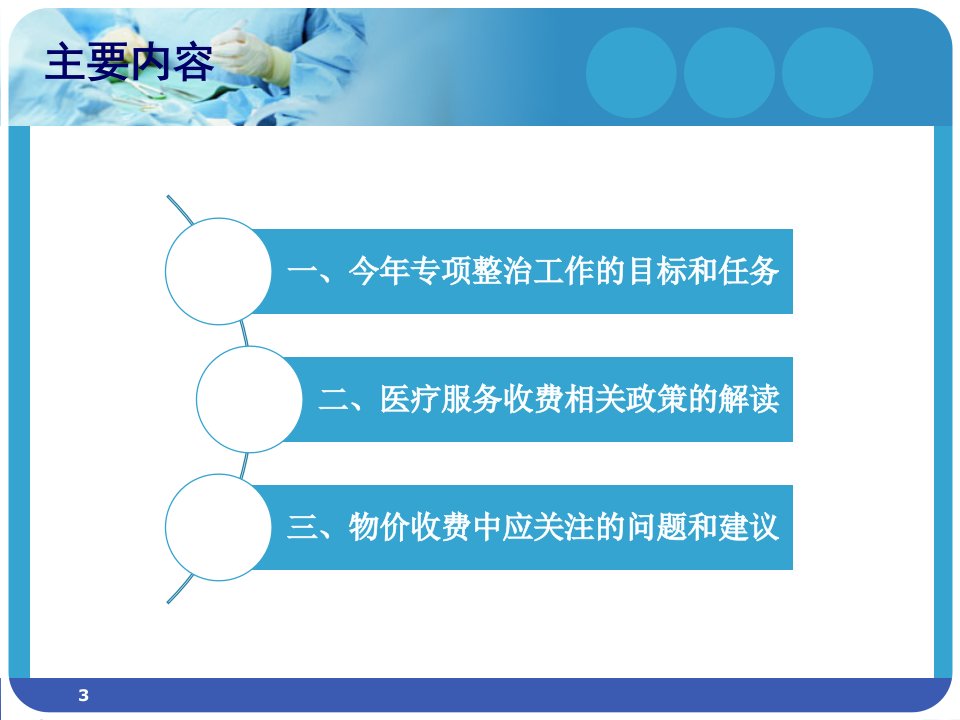 主要内容

一、今年专项整治工作的目标和任务

二、医疗服务收费相关政策的解读

三、物价收费中应关注的问题和建议

3